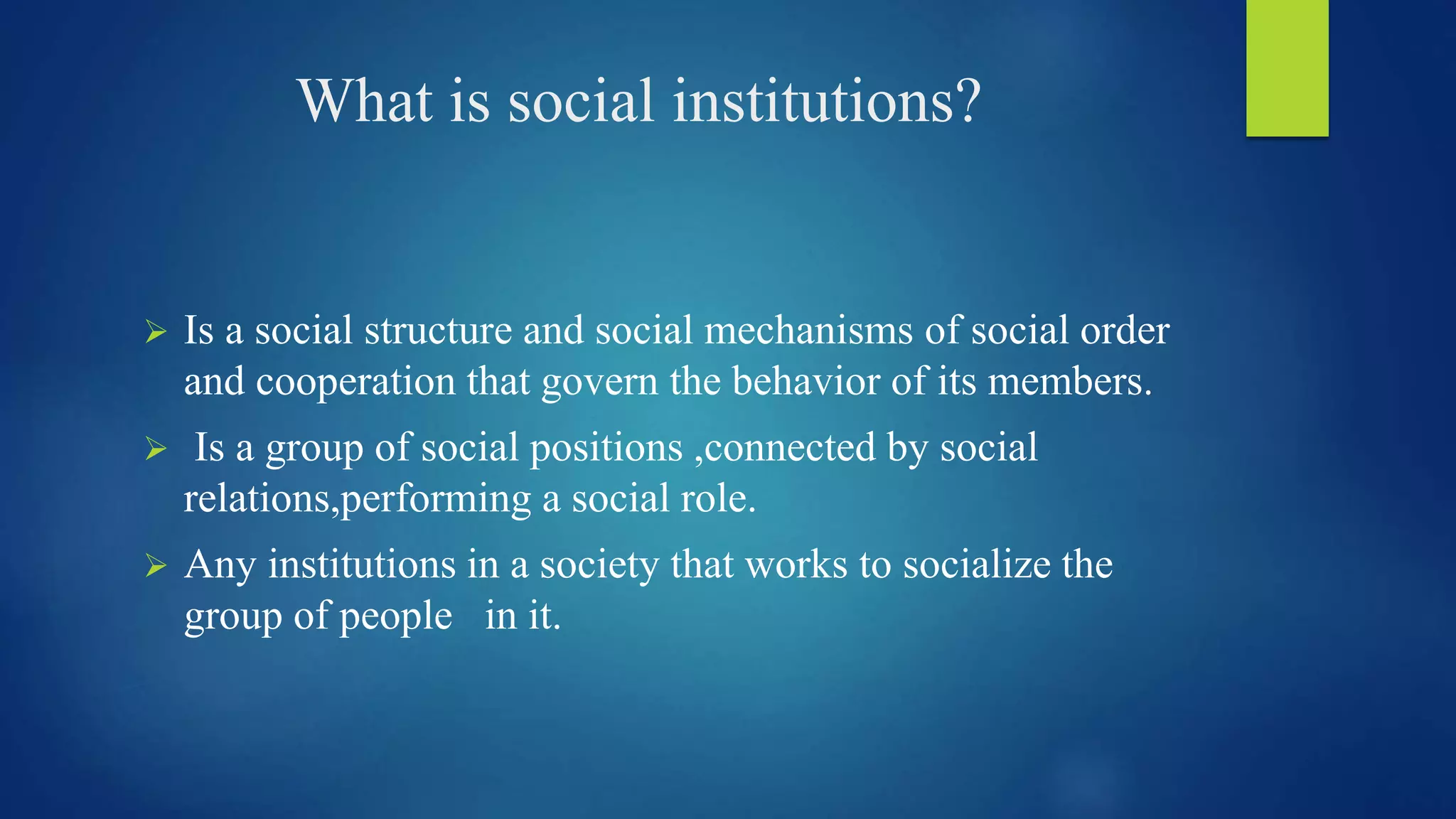 What is social institutions?

➢ Is a social structure and social mechanisms of social order and cooperation that govern the behavior of its members.

➢ Is a group of social positions ,connected by social relations,performing a social role.

➢ Any institutions in a society that works to socialize the group of people in it.